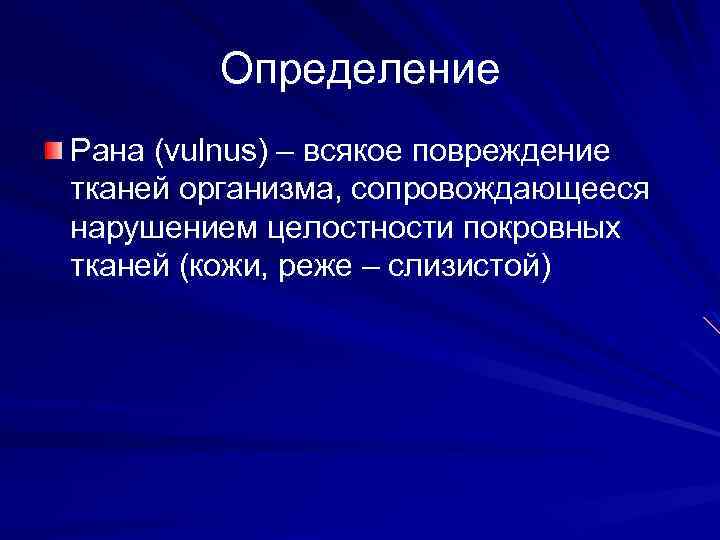 Определение

Рана (vulnus) – всякое повреждение тканей организма, сопровождающееся нарушением целостности покровных тканей (кожи, реже – слизистой)